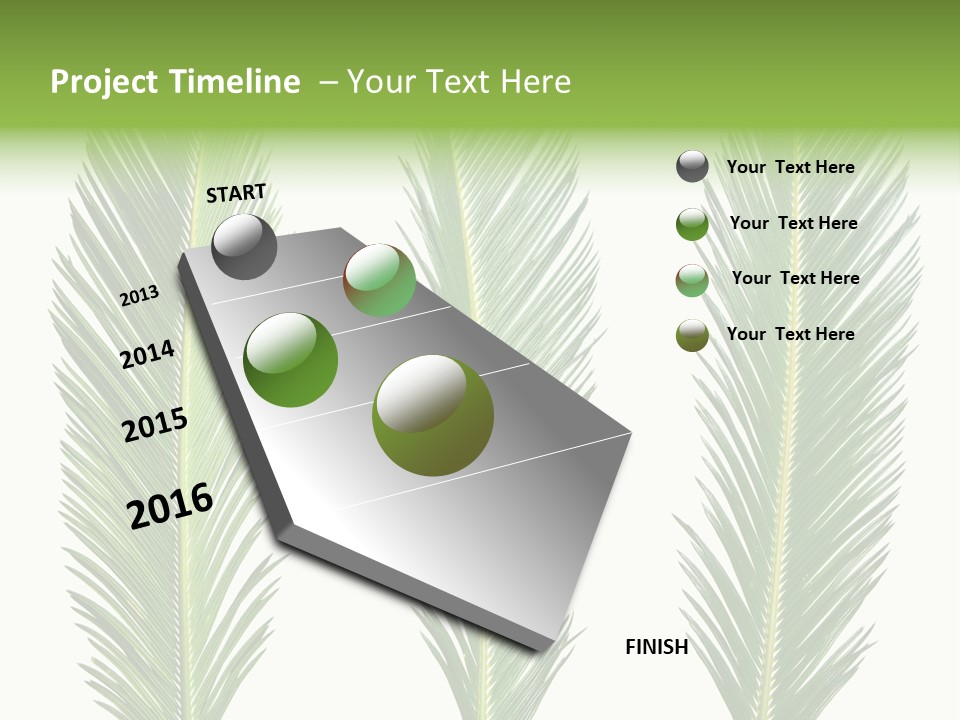 Project Timeline – Your Text Here

START

2013

2014

2015

2016

FINISH

Your Text Here

Your Text Here

Your Text Here

Your Text Here